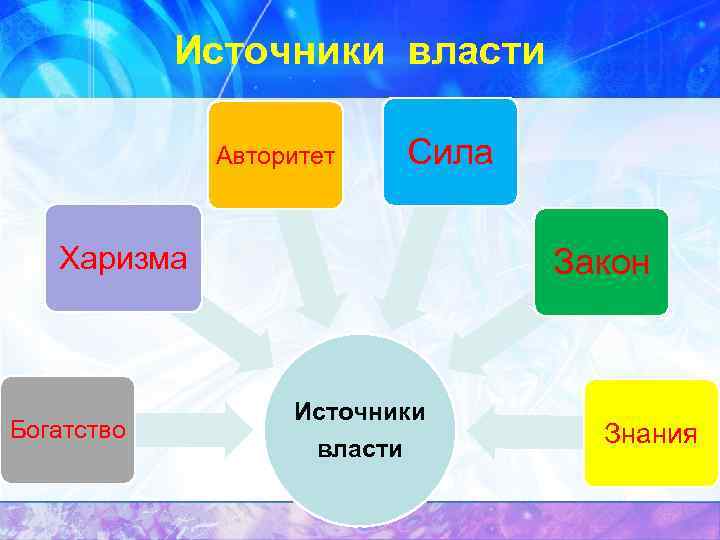 Источники власти

Авторитет

Сила

Харизма

Закон

Богатство

Источники власти

Знания